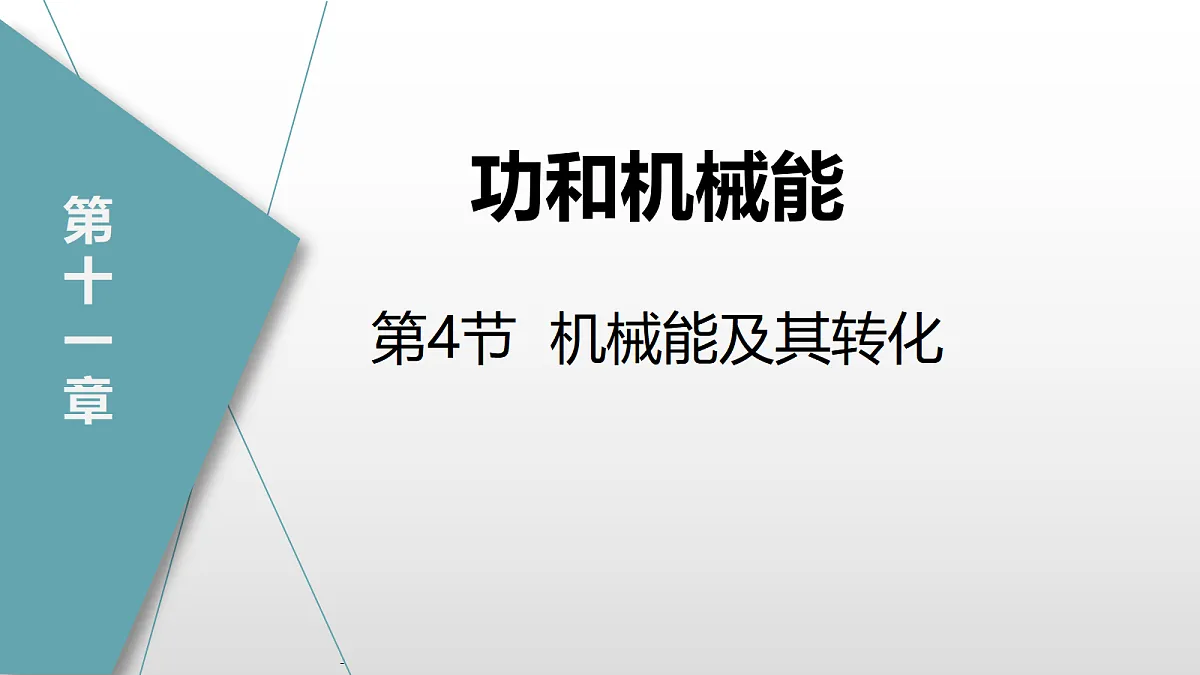 第十一章

功和机械能

第4节 机械能及其转化